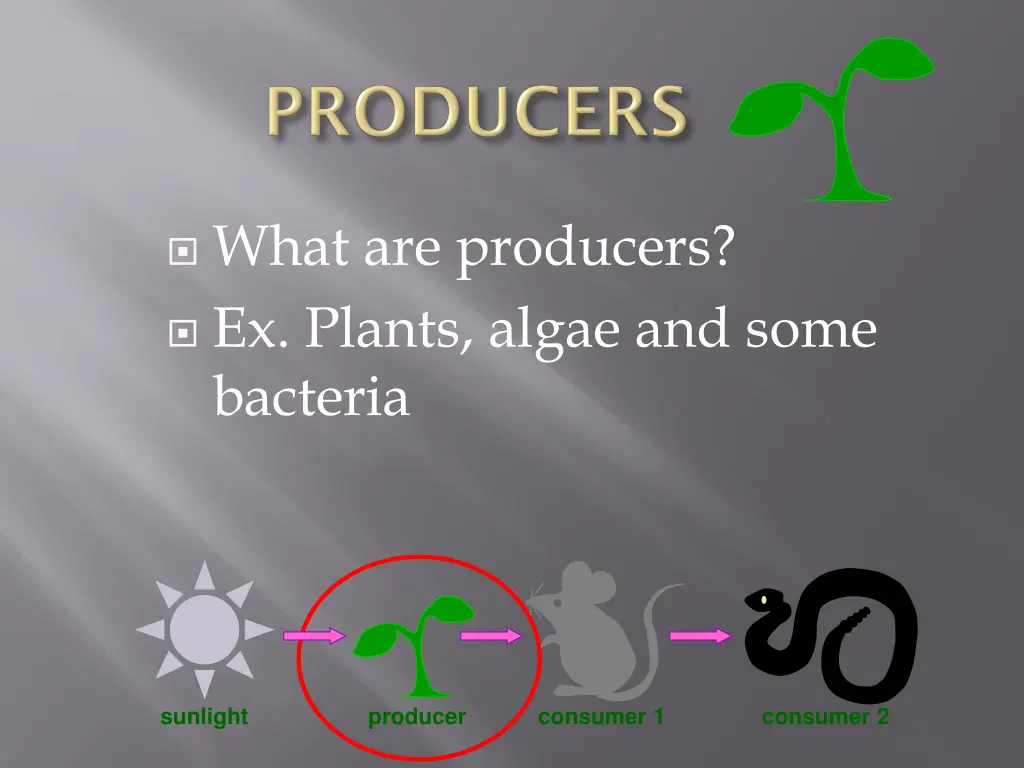 PRODUCERS

What are producers?

Ex. Plants, algae and some bacteria

sunlight producer consumer 1 consumer 2